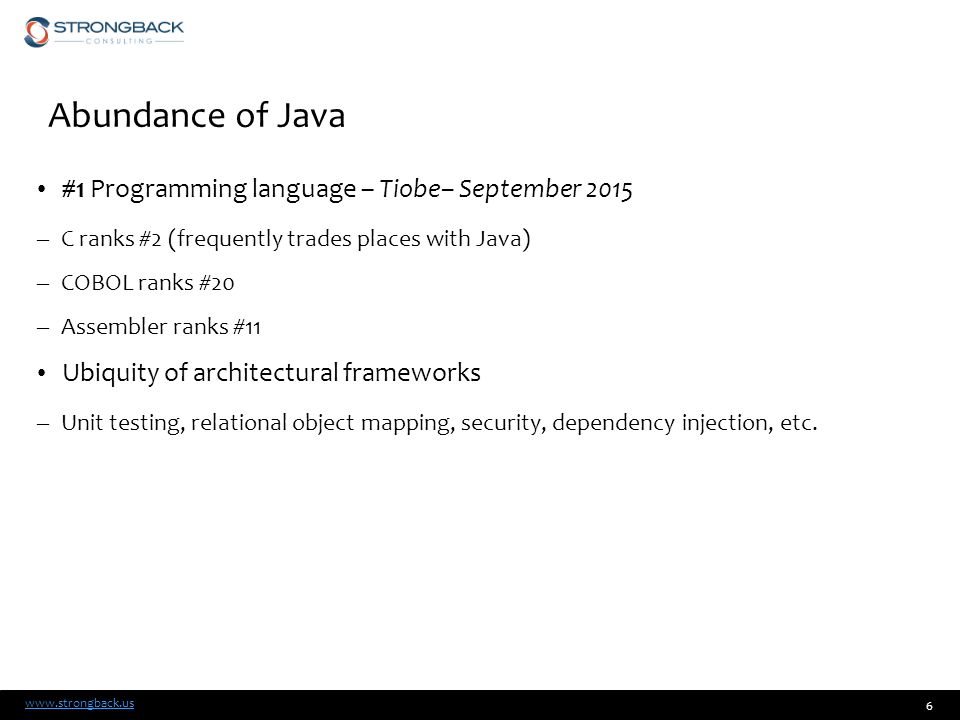 STRONGBACK
CONSULTING

Abundance of Java

• #1 Programming language – Tiobe– September 2015

– C ranks #2 (frequently trades places with Java)

– COBOL ranks #20

– Assembler ranks #11

• Ubiquity of architectural frameworks

– Unit testing, relational object mapping, security, dependency injection, etc.

www.strongback.us

6